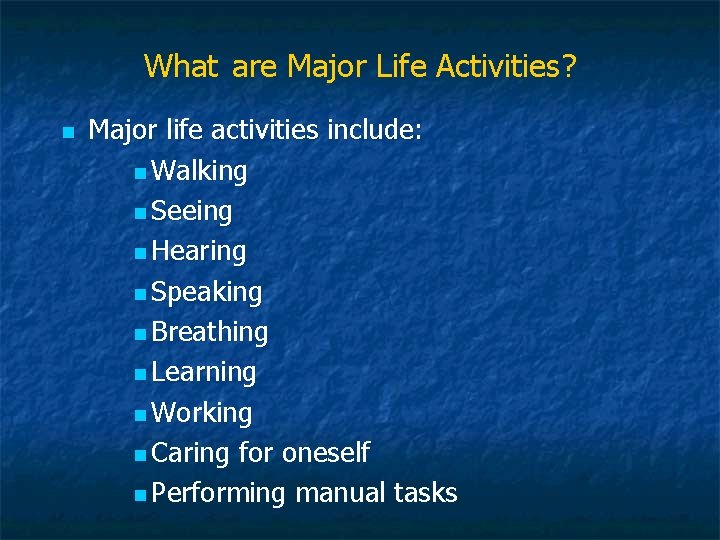 What are Major Life Activities?

- Major life activities include:
  - Walking
  - Seeing
  - Hearing
  - Speaking
  - Breathing
  - Learning
  - Working
  - Caring for oneself
  - Performing manual tasks